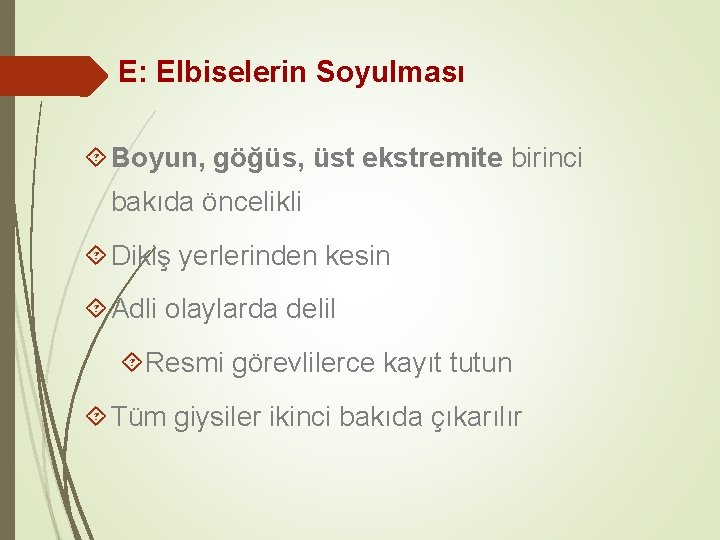 E: Elbiselerin Soyulması

Boyun, göğüs, üst ekstremite birinci bakıda öncelikli

Dikiş yerlerinden kesin

Adli olaylarda delil

Resmi görevlilerce kayıt tutun

Tüm giysiler ikinci bakıda çıkarılır